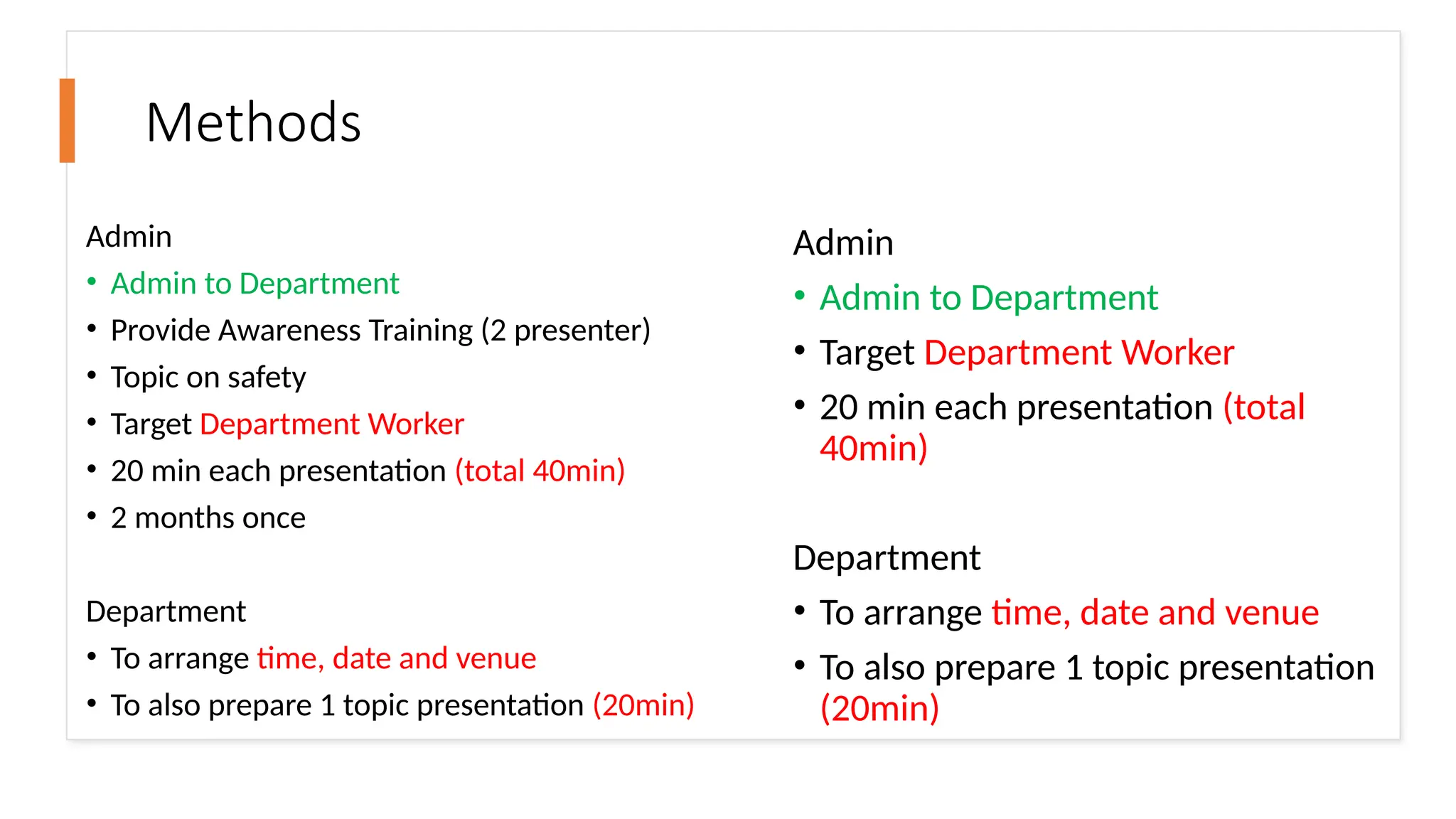 Methods

Admin
• Admin to Department
• Provide Awareness Training (2 presenter)
• Topic on safety
• Target Department Worker
• 20 min each presentation (total 40min)
• 2 months once

Department
• To arrange time, date and venue
• To also prepare 1 topic presentation (20min)

Admin
• Admin to Department
• Target Department Worker
• 20 min each presentation (total 40min)

Department
• To arrange time, date and venue
• To also prepare 1 topic presentation (20min)